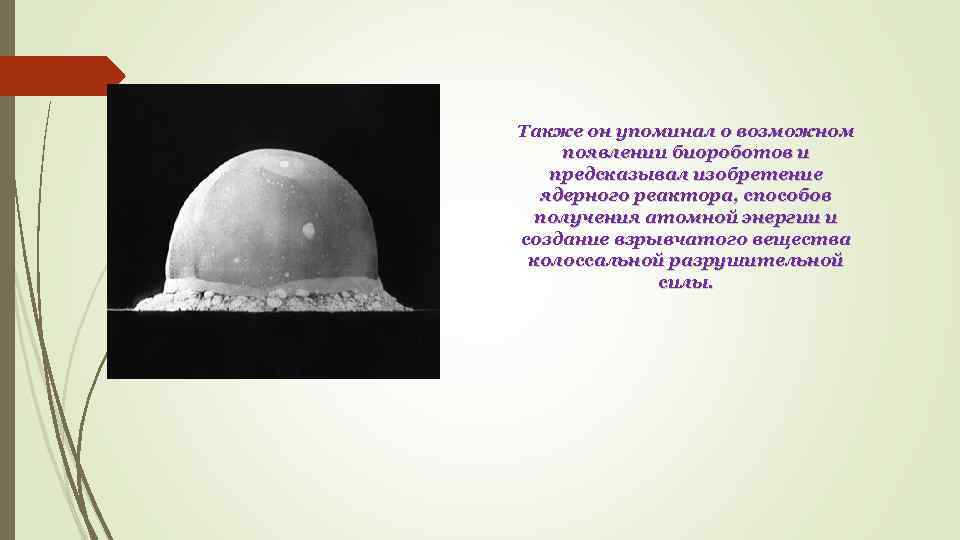 Также он упоминал о возможном появлении биороботов и предсказывал изобретение ядерного реактора, способов получения атомной энергии и создание взрывчатого вещества колоссальной разрушительной силы.